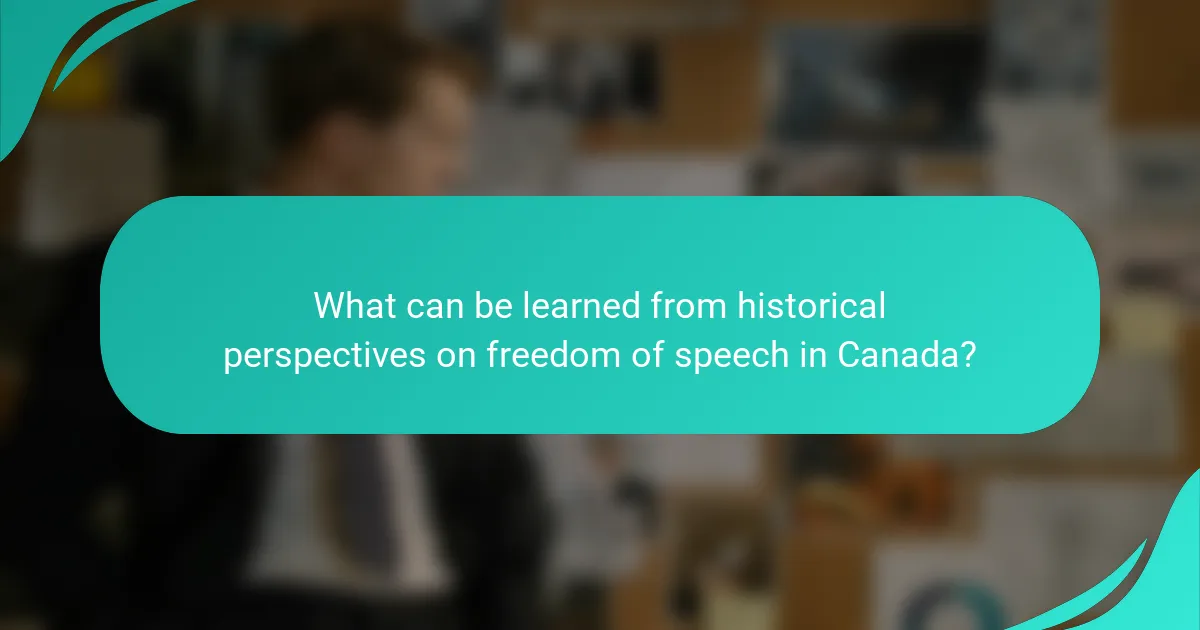 What can be learned from historical perspectives on freedom of speech in Canada?